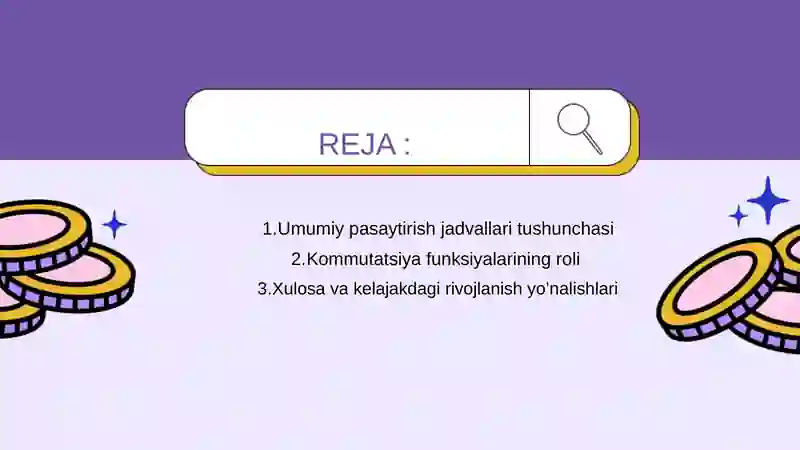 REJA :

1.Umumiy pasaytirish jadvallari tushunchasi
2.Kommutatsiya funksiyalarining roli
3.Xulosa va kelajakdagi rivojlanish yo'nalishlari